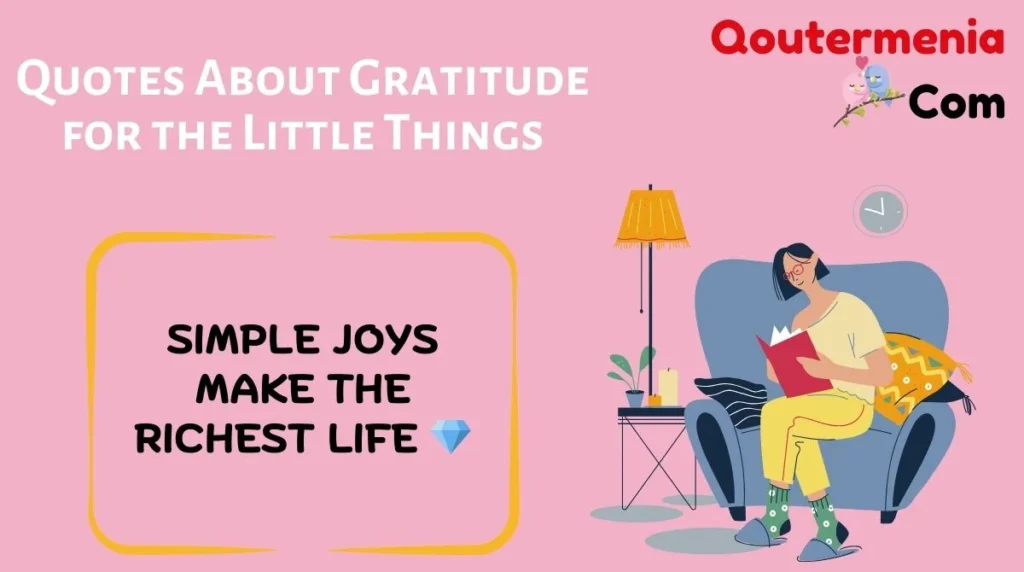 Quotes About Gratitude for the Little Things

Qoutermenia Com

SIMPLE JOYS MAKE THE RICHEST LIFE 💎